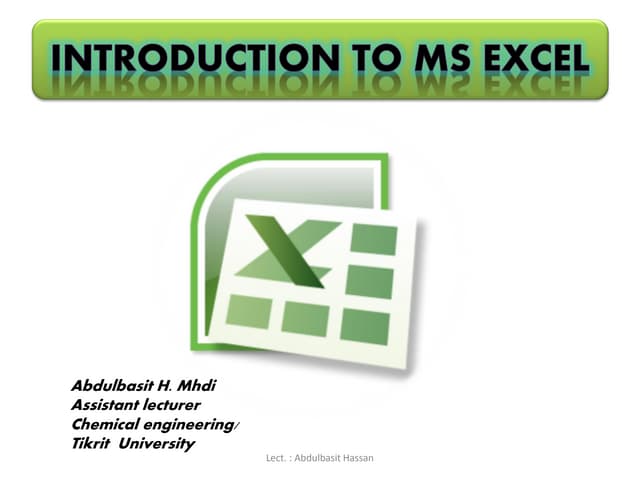 INTRODUCTION TO MS EXCEL

Abdulbasit H. Mhdi
Assistant lecturer
Chemical engineering/
Tikrit University

Lect. : Abdulbasit Hassan